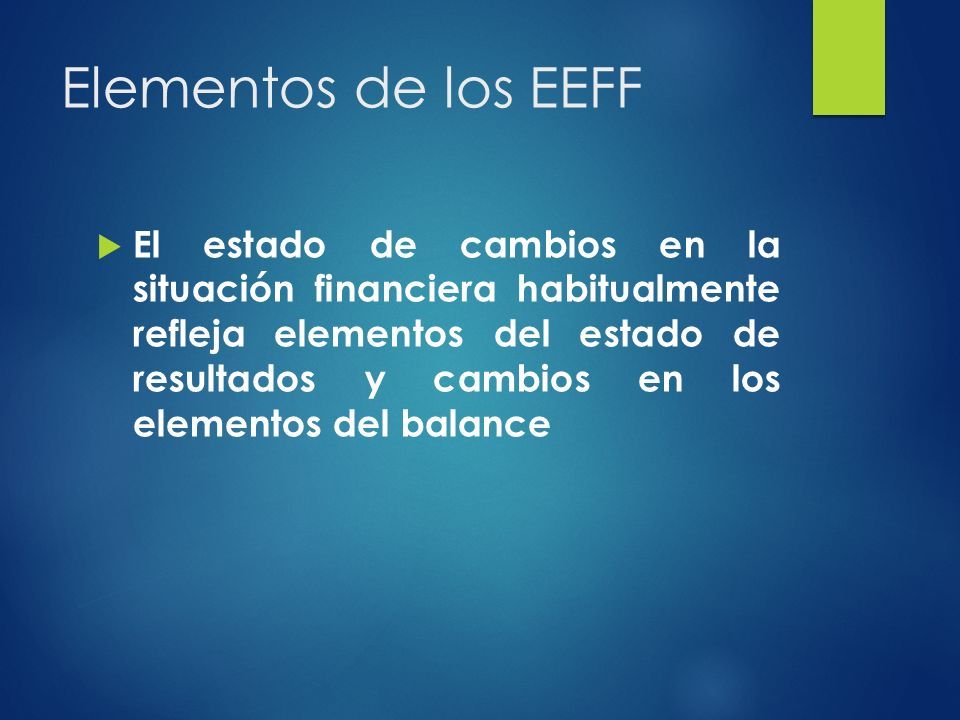 Elementos de los EEFF

El estado de cambios en la situación financiera habitualmente refleja elementos del estado de resultados y cambios en los elementos del balance